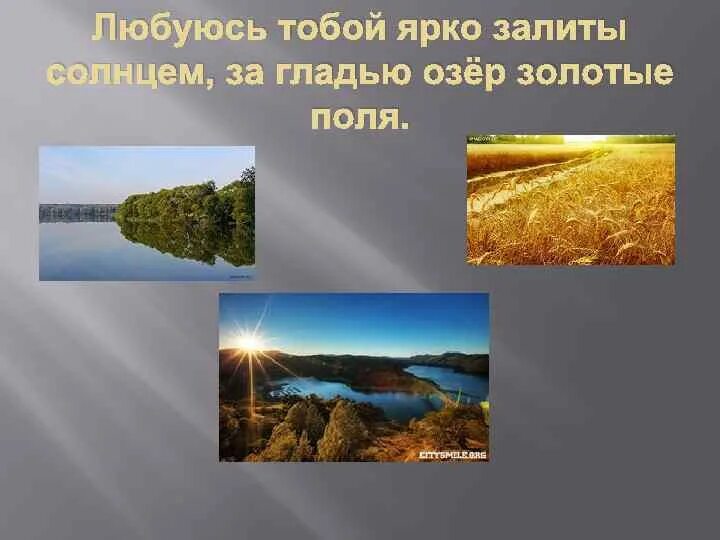 Любуюсь тобой ярко залиты солнцем, за гладью озёр золотые поля.

CITYSMILE.ORG